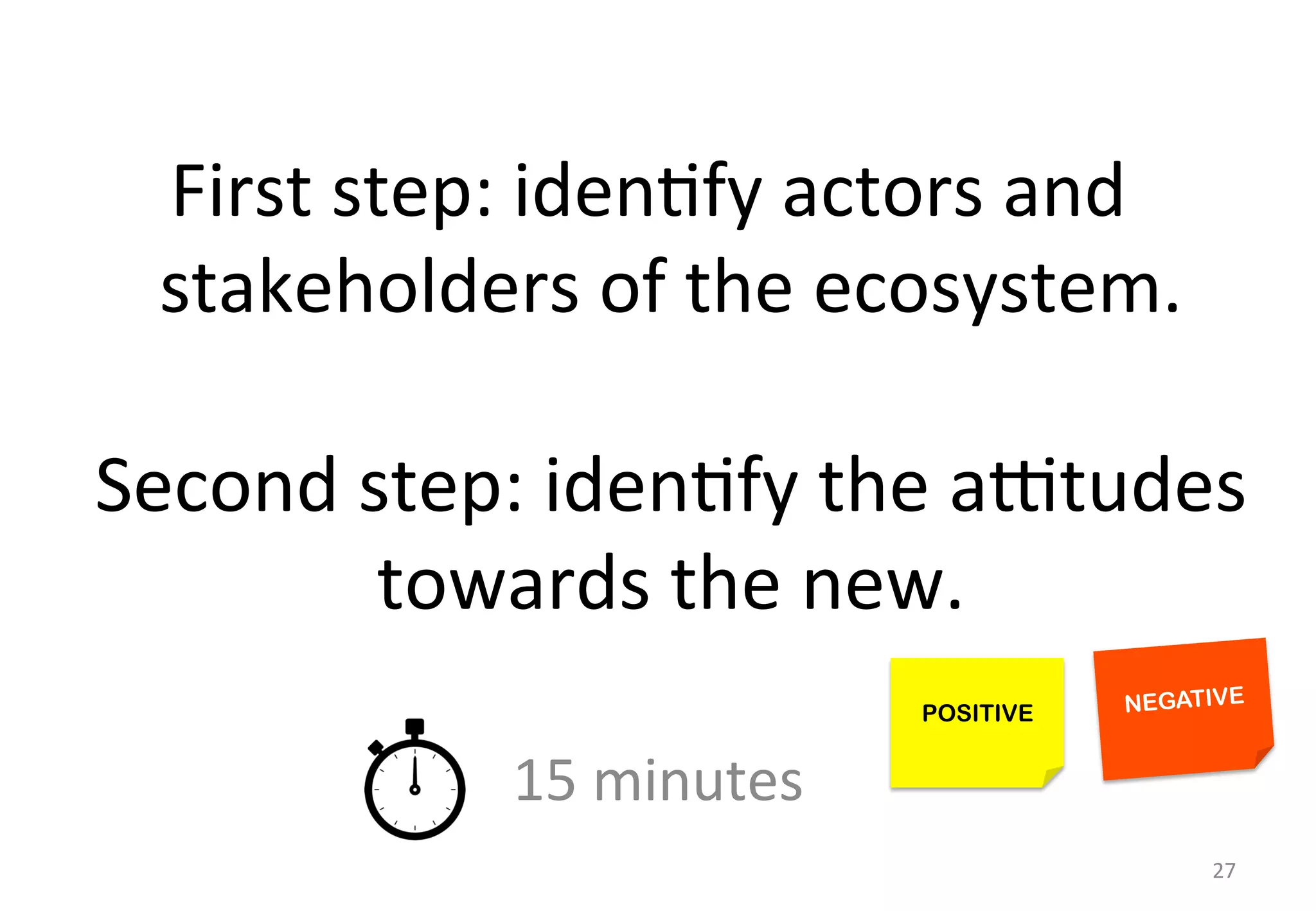 First step: identify actors and stakeholders of the ecosystem.

Second step: identify the attitudes towards the new.

15 minutes

POSITIVE

NEGATIVE

27